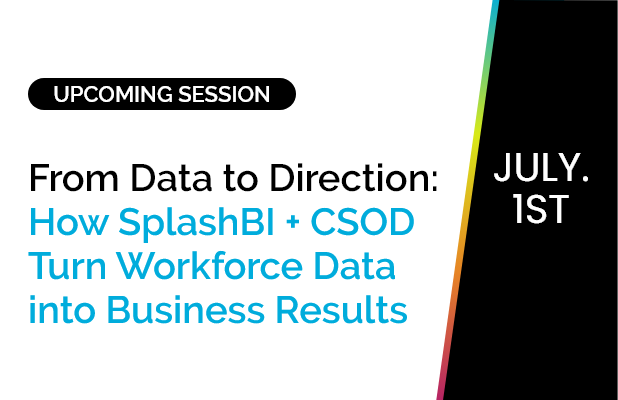 UPCOMING SESSION

From Data to Direction: How SplashBI + CSOD Turn Workforce Data into Business Results

JULY. 1ST